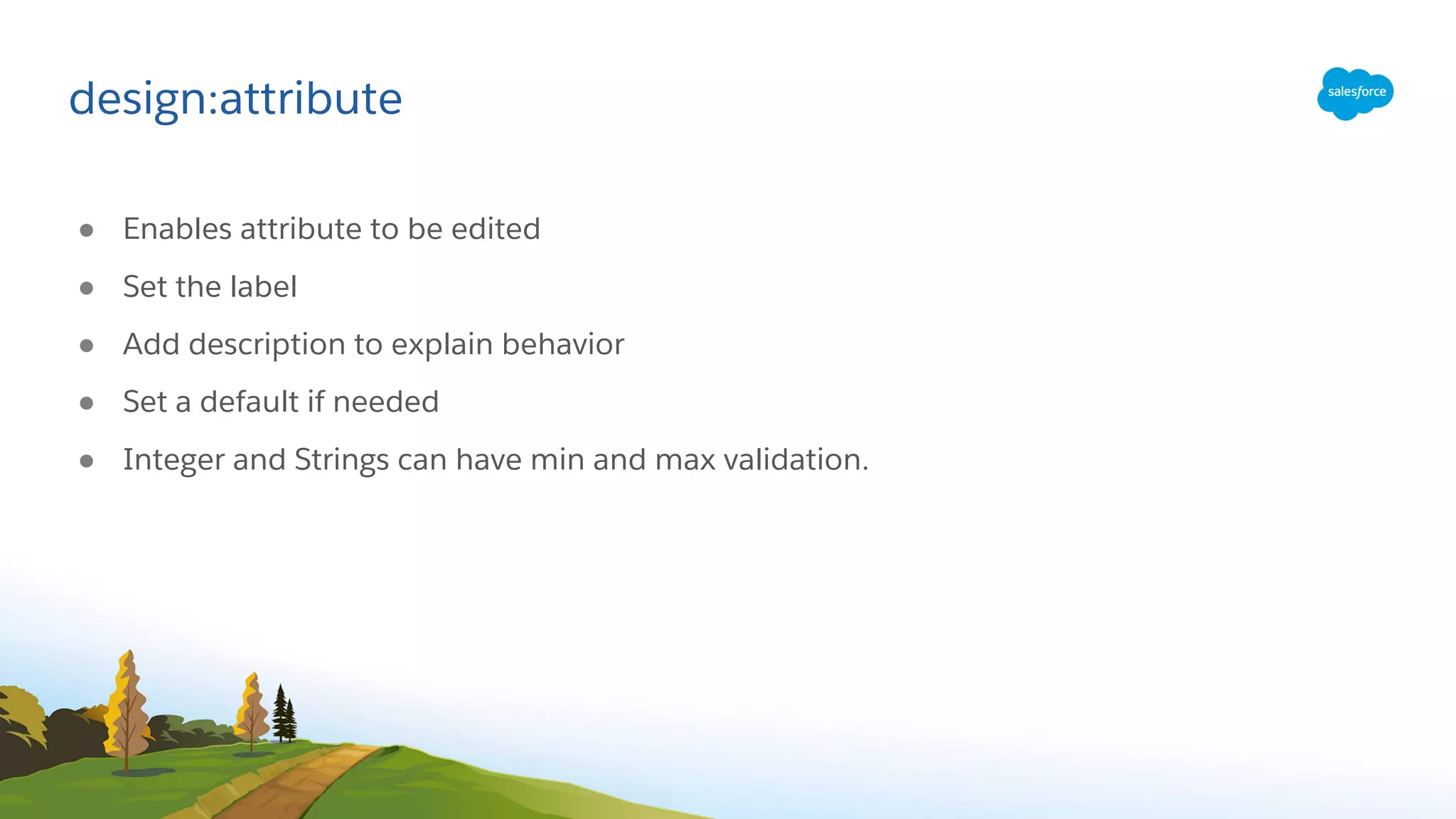 design:attribute

salesforce

- Enables attribute to be edited
- Set the label
- Add description to explain behavior
- Set a default if needed
- Integer and Strings can have min and max validation.